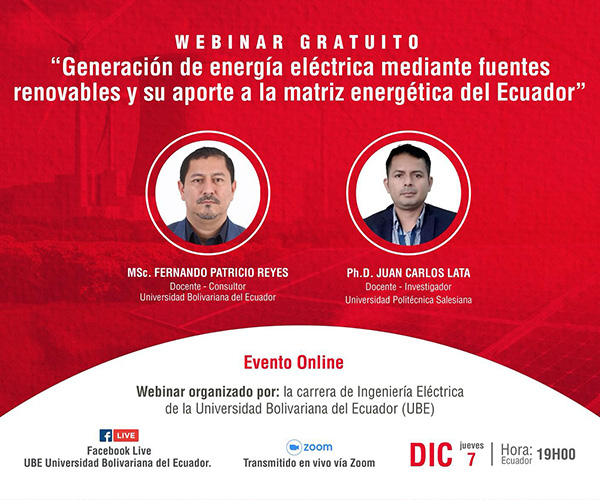 WEBINAR GRATUITO
“Generación de energía eléctrica mediante fuentes renovables y su aporte a la matriz energética del Ecuador”

MSc. FERNANDO PATRICIO REYES
Docente - Consultor
Universidad Bolivariana del Ecuador

Ph.D. JUAN CARLOS LATA
Docente - Investigador
Universidad Politécnica Salesiana

Evento Online

Webinar organizado por: la carrera de Ingeniería Eléctrica de la Universidad Bolivariana del Ecuador (UBE)

LIVE
Facebook Live
UBE Universidad Bolivariana del Ecuador.

zoom
Transmitido en vivo vía Zoom

DIC jueves 7 | Hora: Ecuador 19H00